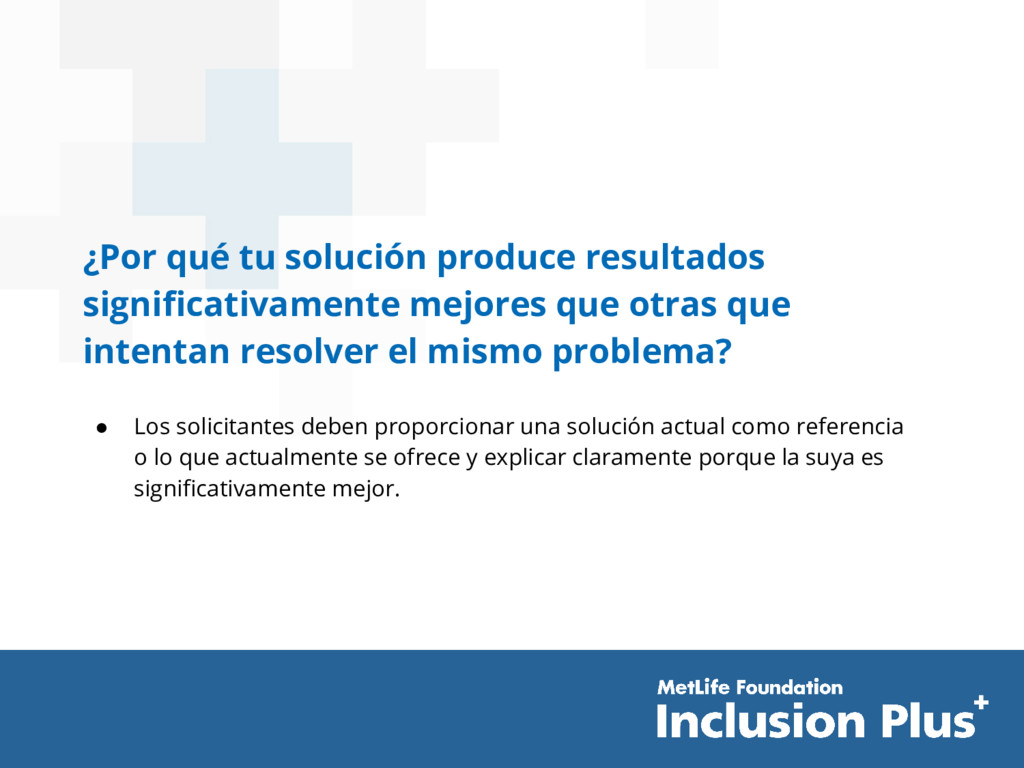 ¿Por qué tu solución produce resultados significativamente mejores que otras que intentan resolver el mismo problema?

● Los solicitantes deben proporcionar una solución actual como referencia o lo que actualmente se ofrece y explicar claramente porque la suya es significativamente mejor.

MetLife Foundation
Inclusion Plus+